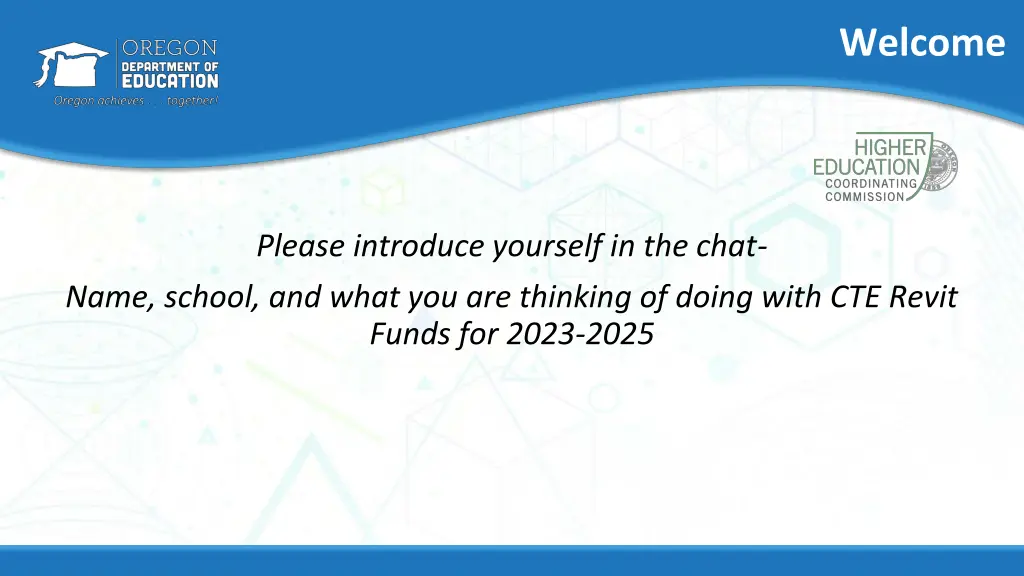 OREGON
DEPARTMENT OF
EDUCATION
Oregon achieves . . . together!

Welcome

HIGHER
EDUCATION
COORDINATING
COMMISSION

Please introduce yourself in the chat-

Name, school, and what you are thinking of doing with CTE Revit Funds for 2023-2025